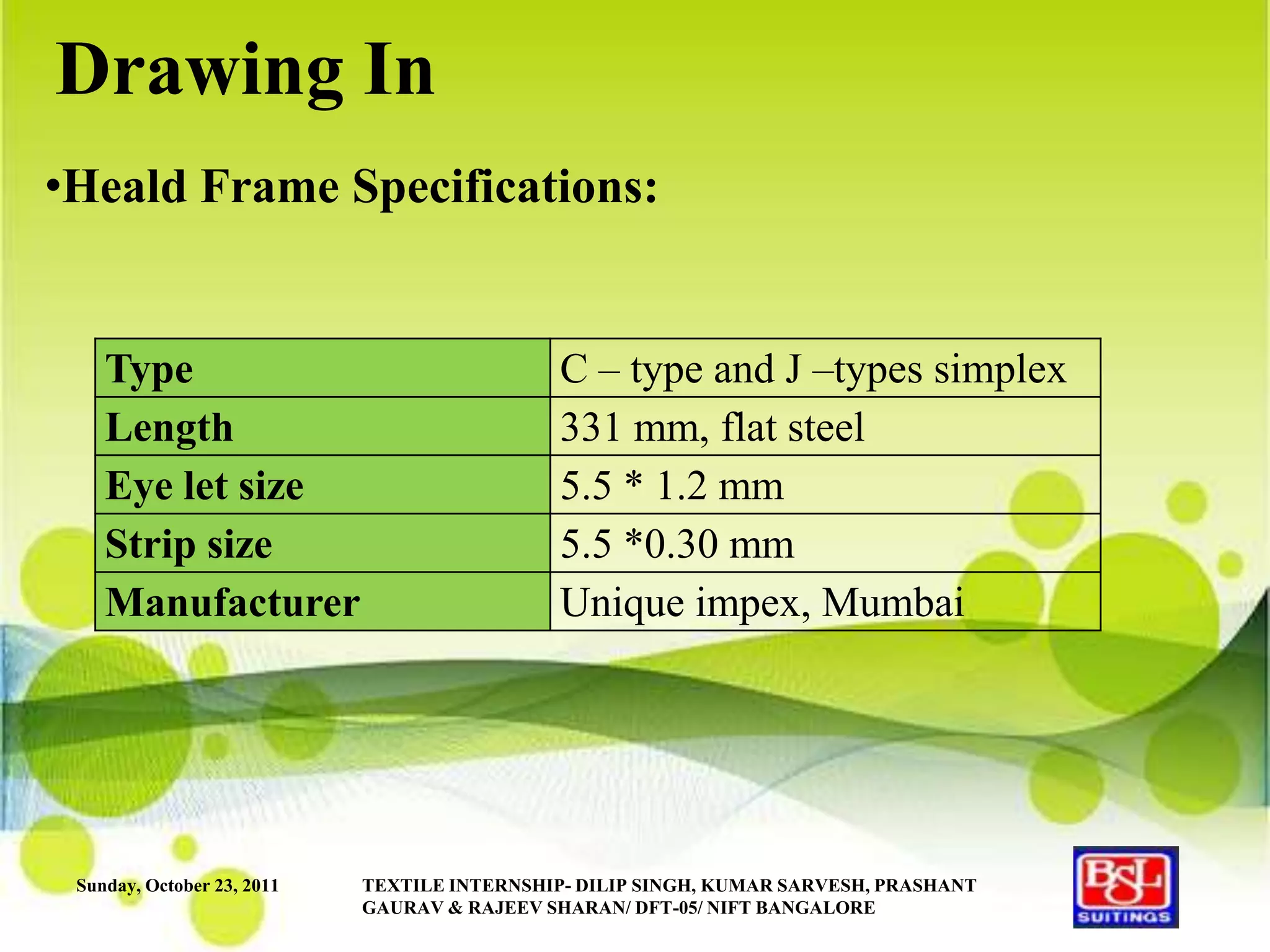 Drawing In

•Heald Frame Specifications:

| Type | C – type and J –types simplex |
|---|---|
| Length | 331 mm, flat steel |
| Eye let size | 5.5 * 1.2 mm |
| Strip size | 5.5 *0.30 mm |
| Manufacturer | Unique impex, Mumbai |

Sunday, October 23, 2011

TEXTILE INTERNSHIP- DILIP SINGH, KUMAR SARVESH, PRASHANT GAURAV & RAJEEV SHARAN/ DFT-05/ NIFT BANGALORE

BSL SUITINGS